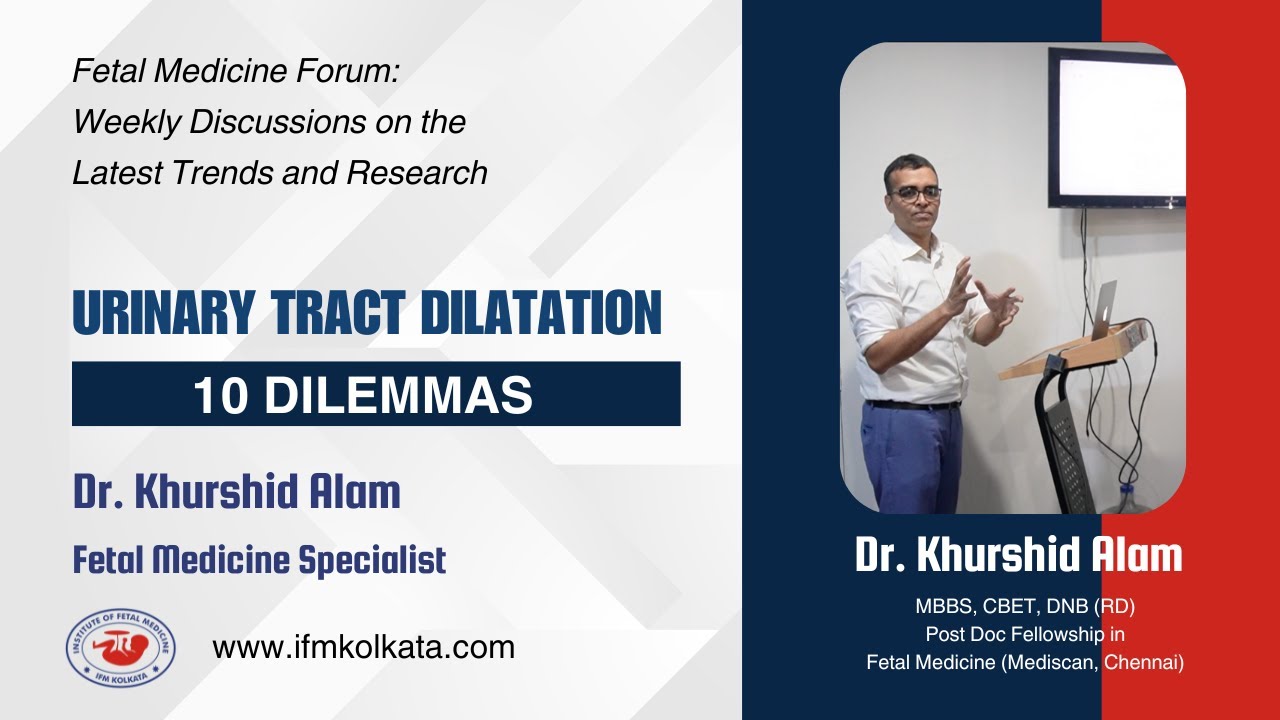 Fetal Medicine Forum:
Weekly Discussions on the Latest Trends and Research

URINARY TRACT DILATATION

10 DILEMMAS

Dr. Khurshid Alam

Fetal Medicine Specialist

INSTITUTE OF FETAL MEDICINE
IFM KOLKATA

www.ifmkolkata.com

Dr. Khurshid Alam

MBBS, CBET, DNB (RD)
Post Doc Fellowship in
Fetal Medicine (Mediscan, Chennai)